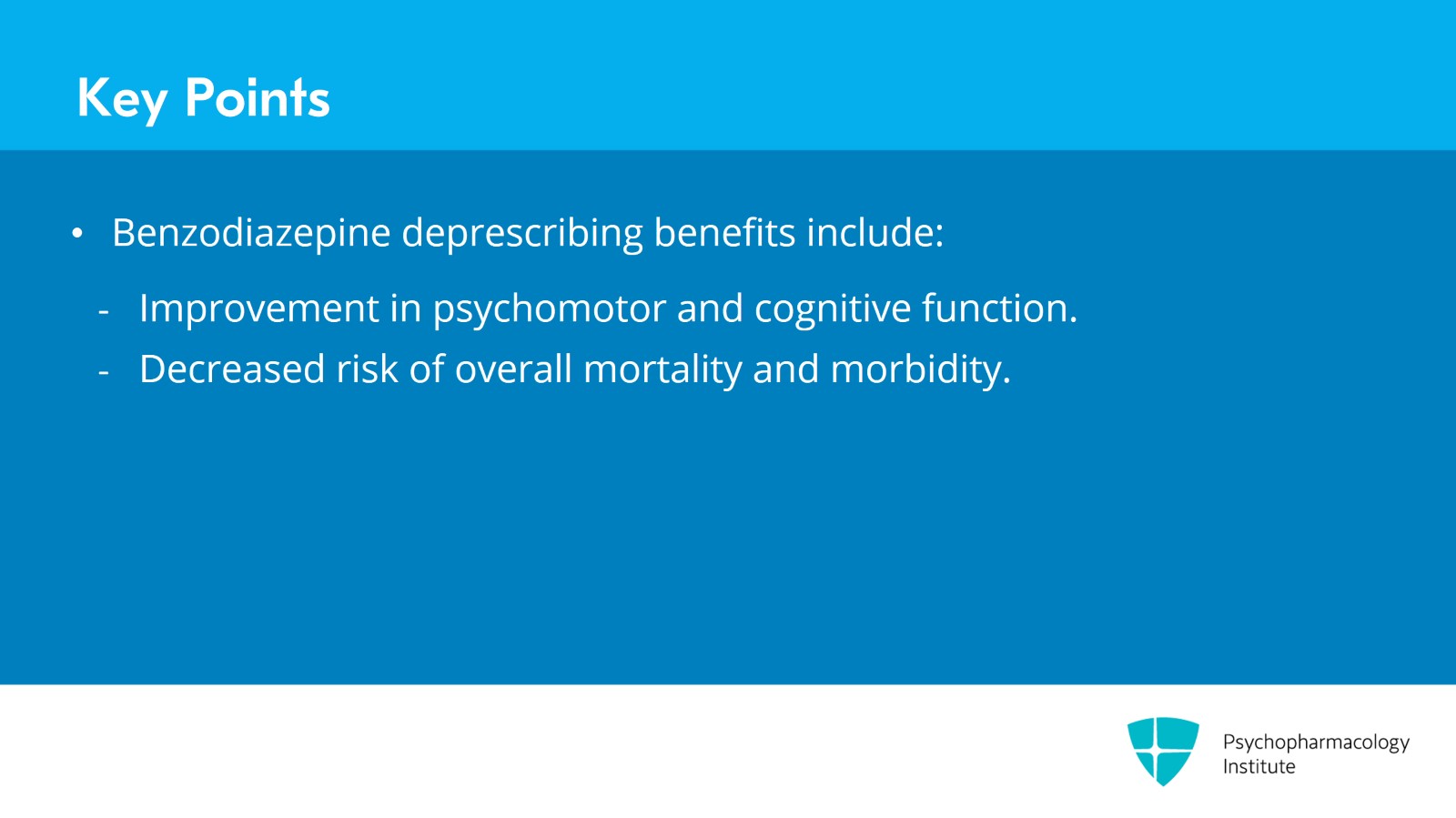 Key Points

• Benzodiazepine deprescribing benefits include:

- Improvement in psychomotor and cognitive function.
- Decreased risk of overall mortality and morbidity.

Psychopharmacology Institute